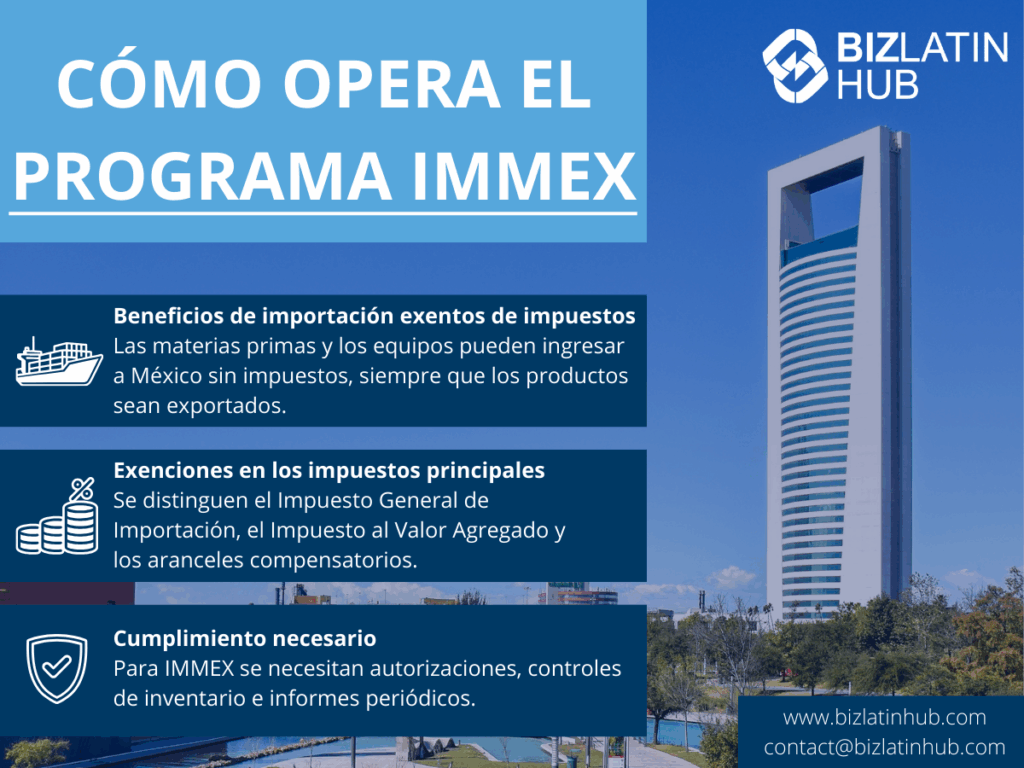 CÓMO OPERA EL PROGRAMA IMMEX

BIZLATIN HUB

Beneficios de importación exentos de impuestos
Las materias primas y los equipos pueden ingresar a México sin impuestos, siempre que los productos sean exportados.

Exenciones en los impuestos principales
Se distinguen el Impuesto General de Importación, el Impuesto al Valor Agregado y los aranceles compensatorios.

Cumplimiento necesario
Para IMMEX se necesitan autorizaciones, controles de inventario e informes periódicos.

www.bizlatinhub.com
contact@bizlatinhub.com